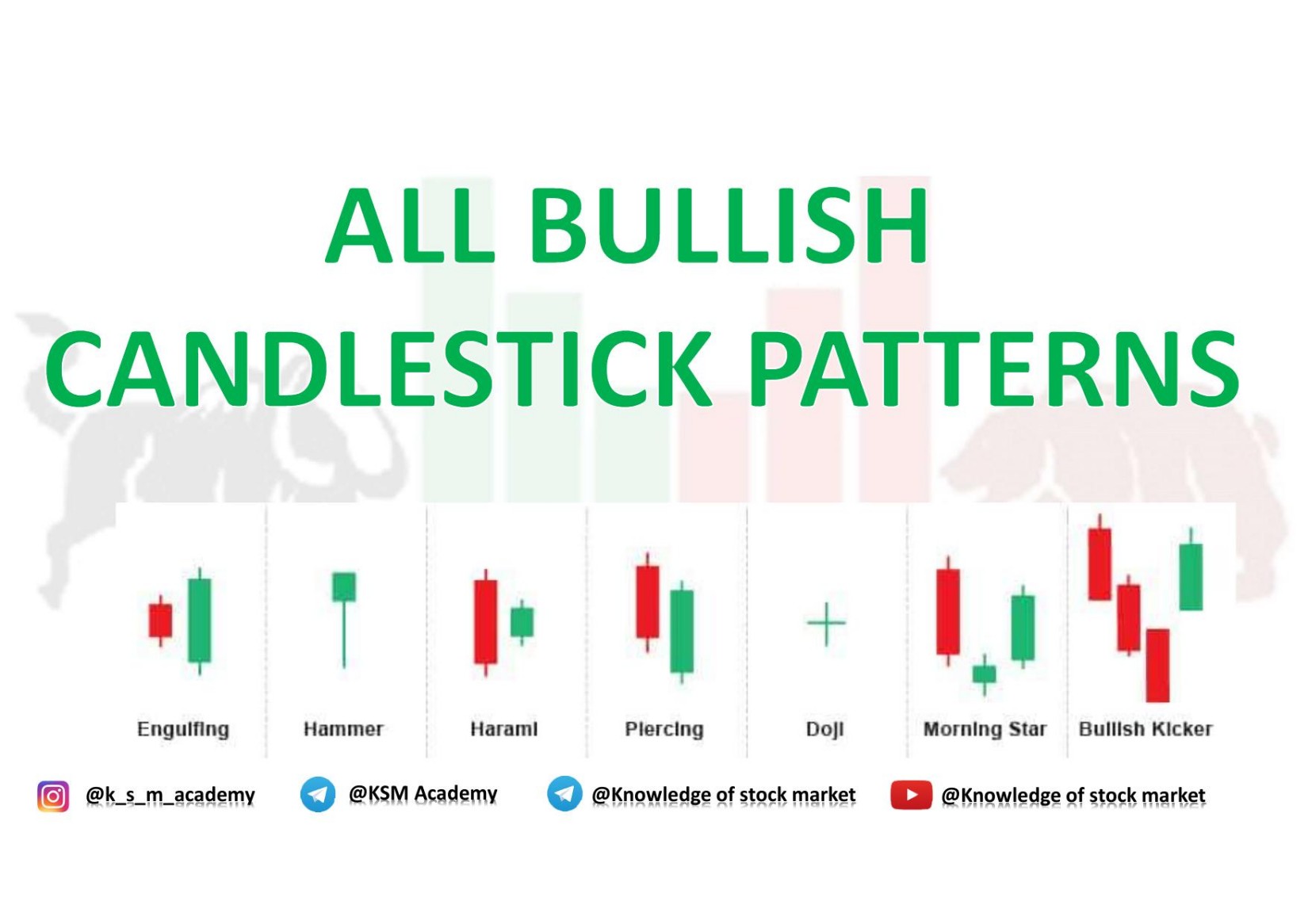 ALL BULLISH CANDLESTICK PATTERNS

Engulfing

Hammer

Harami

Piercing

Doji

Morning Star

Bullish Kicker

@k_s_m_academy

@KSM Academy

@Knowledge of stock market

@Knowledge of stock market